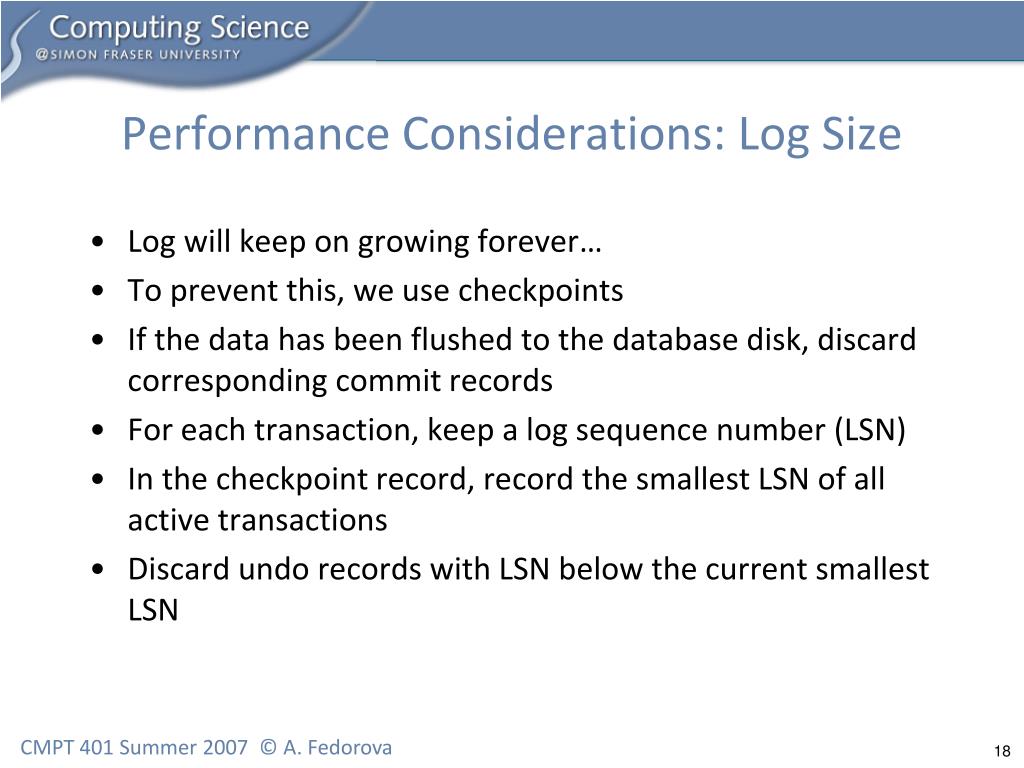 Computing Science
@SIMON FRASER UNIVERSITY

Performance Considerations: Log Size

• Log will keep on growing forever…
• To prevent this, we use checkpoints
• If the data has been flushed to the database disk, discard corresponding commit records
• For each transaction, keep a log sequence number (LSN)
• In the checkpoint record, record the smallest LSN of all active transactions
• Discard undo records with LSN below the current smallest LSN

CMPT 401 Summer 2007 © A. Fedorova

18